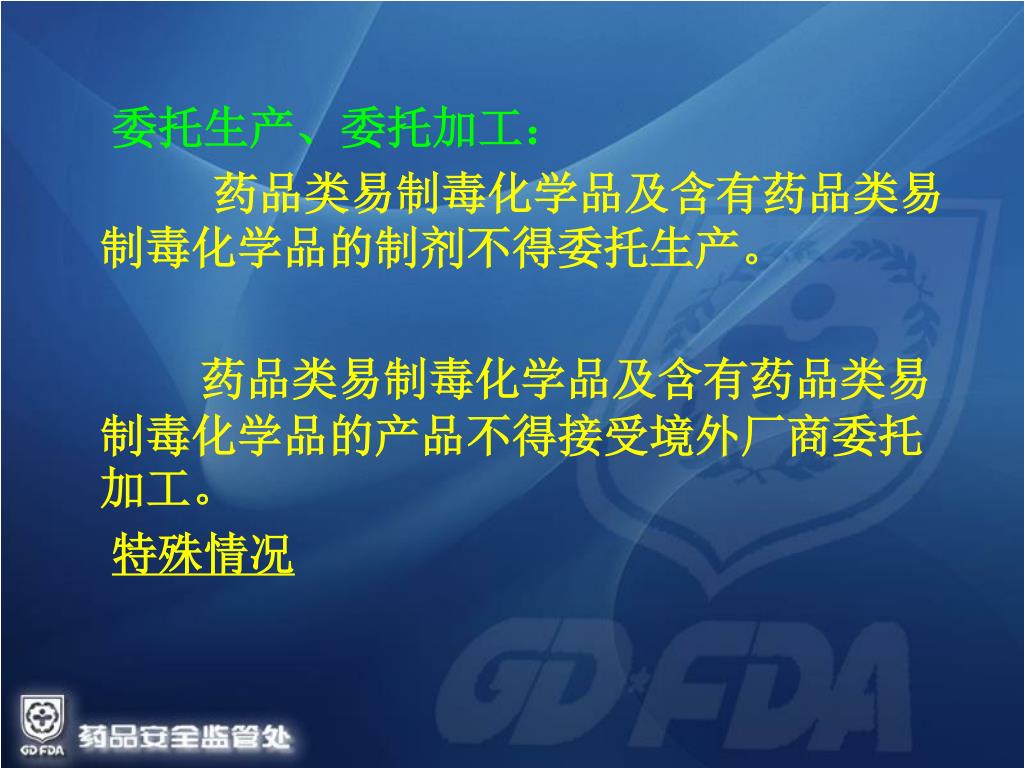 委托生产、委托加工：

药品类易制毒化学品及含有药品类易制毒化学品的制剂不得委托生产。

药品类易制毒化学品及含有药品类易制毒化学品的产品不得接受境外厂商委托加工。

特殊情况

GD FDA

GD FDA 药品安全监管处